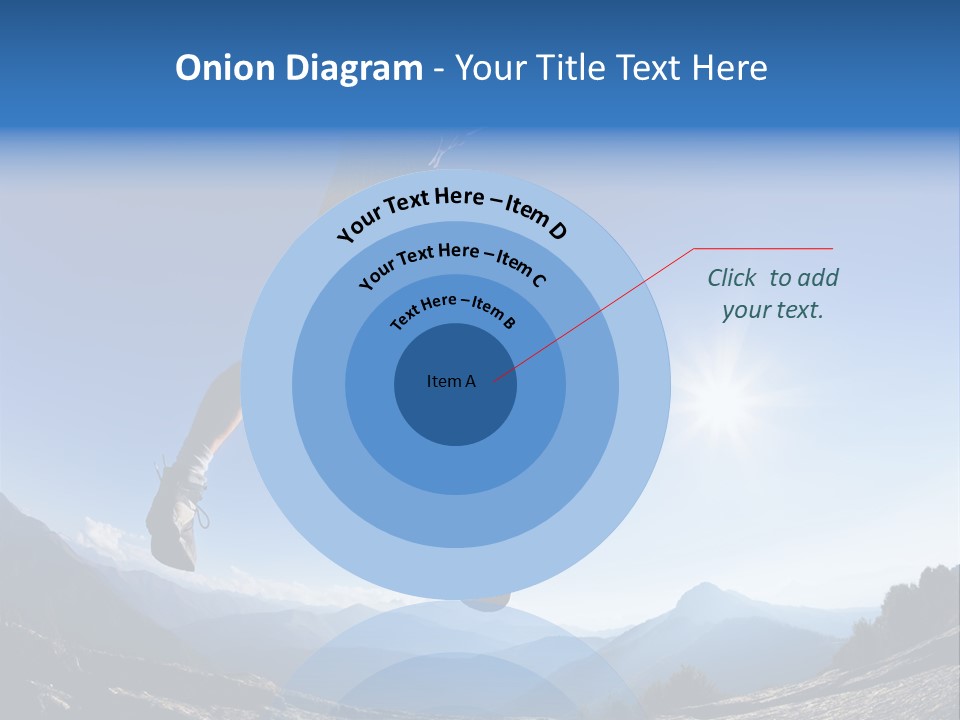 Onion Diagram - Your Title Text Here

Your Text Here – Item D

Your Text Here – Item C

Text Here – Item B

Item A

Click to add your text.